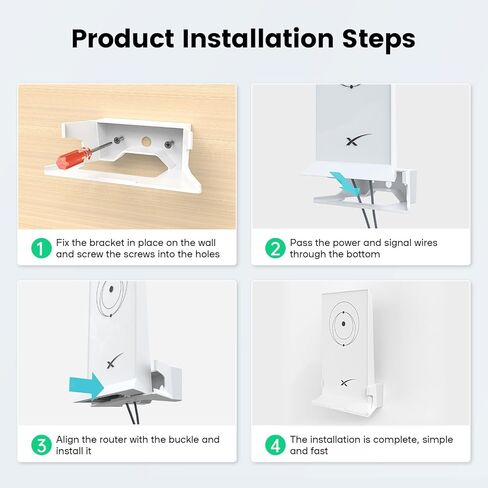 Product Installation Steps

1 Fix the bracket in place on the wall and screw the screws into the holes

2 Pass the power and signal wires through the bottom

3 Align the router with the buckle and install it

4 The installation is complete, simple and fast